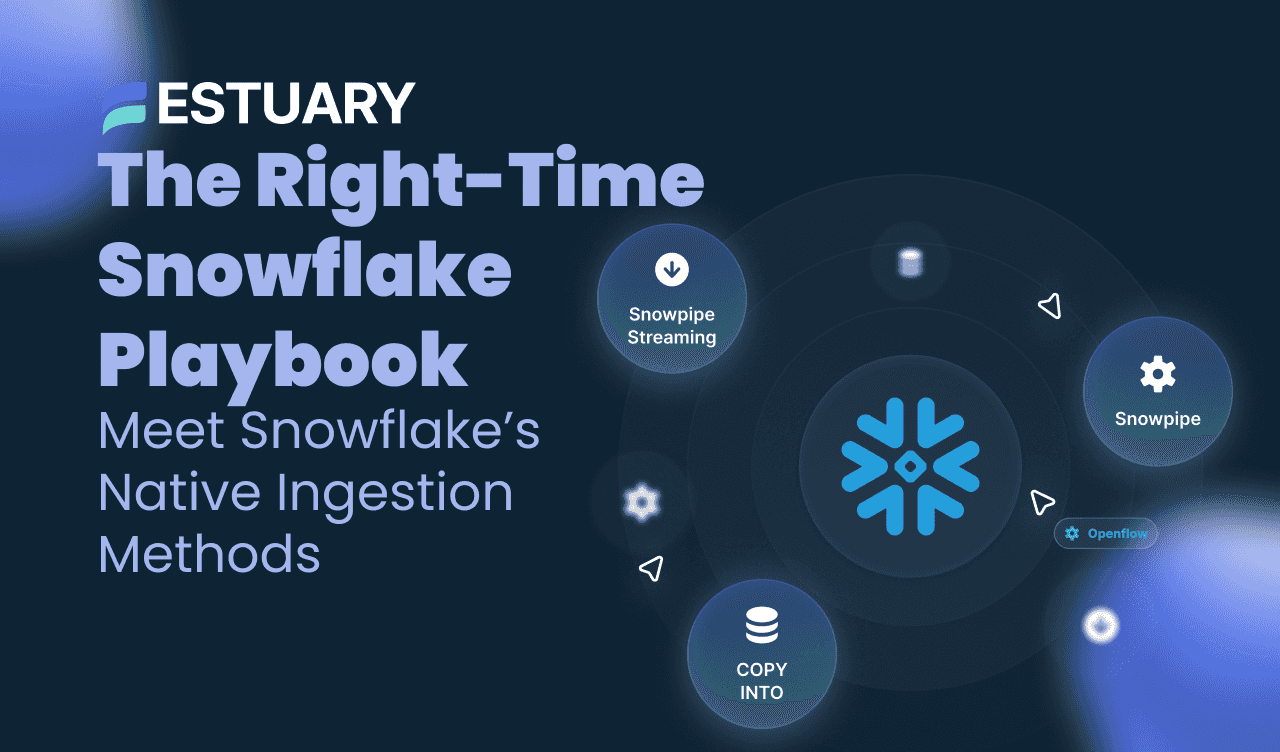 ESTUARY

The Right-Time Snowflake Playbook

Meet Snowflake's Native Ingestion Methods

Snowpipe Streaming

Snowpipe

Openflow

COPY INTO